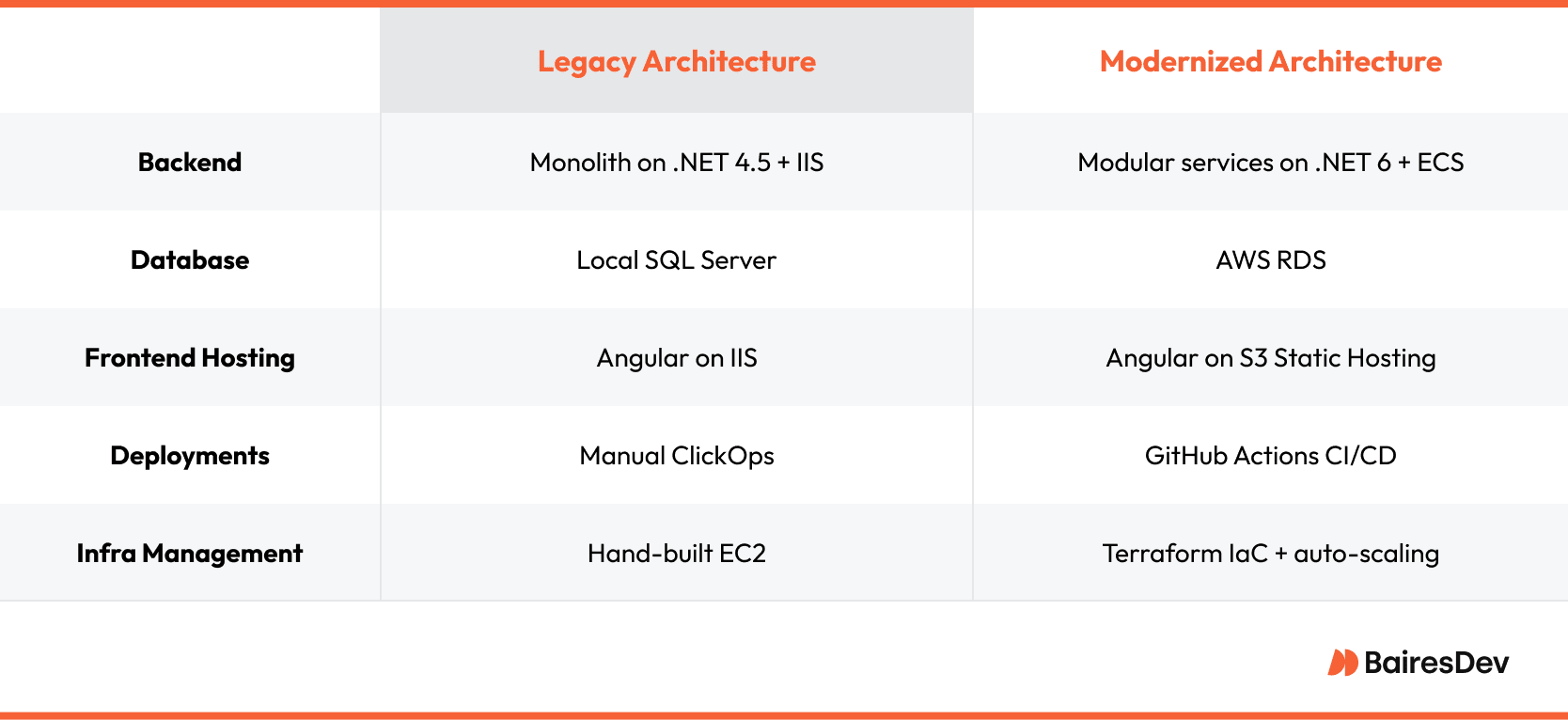 | | Legacy Architecture | Modernized Architecture |
|---|---|---|
| Backend | Monolith on .NET 4.5 + IIS | Modular services on .NET 6 + ECS |
| Database | Local SQL Server | AWS RDS |
| Frontend Hosting | Angular on IIS | Angular on S3 Static Hosting |
| Deployments | Manual ClickOps | GitHub Actions CI/CD |
| Infra Management | Hand-built EC2 | Terraform IaC + auto-scaling |

BairesDev